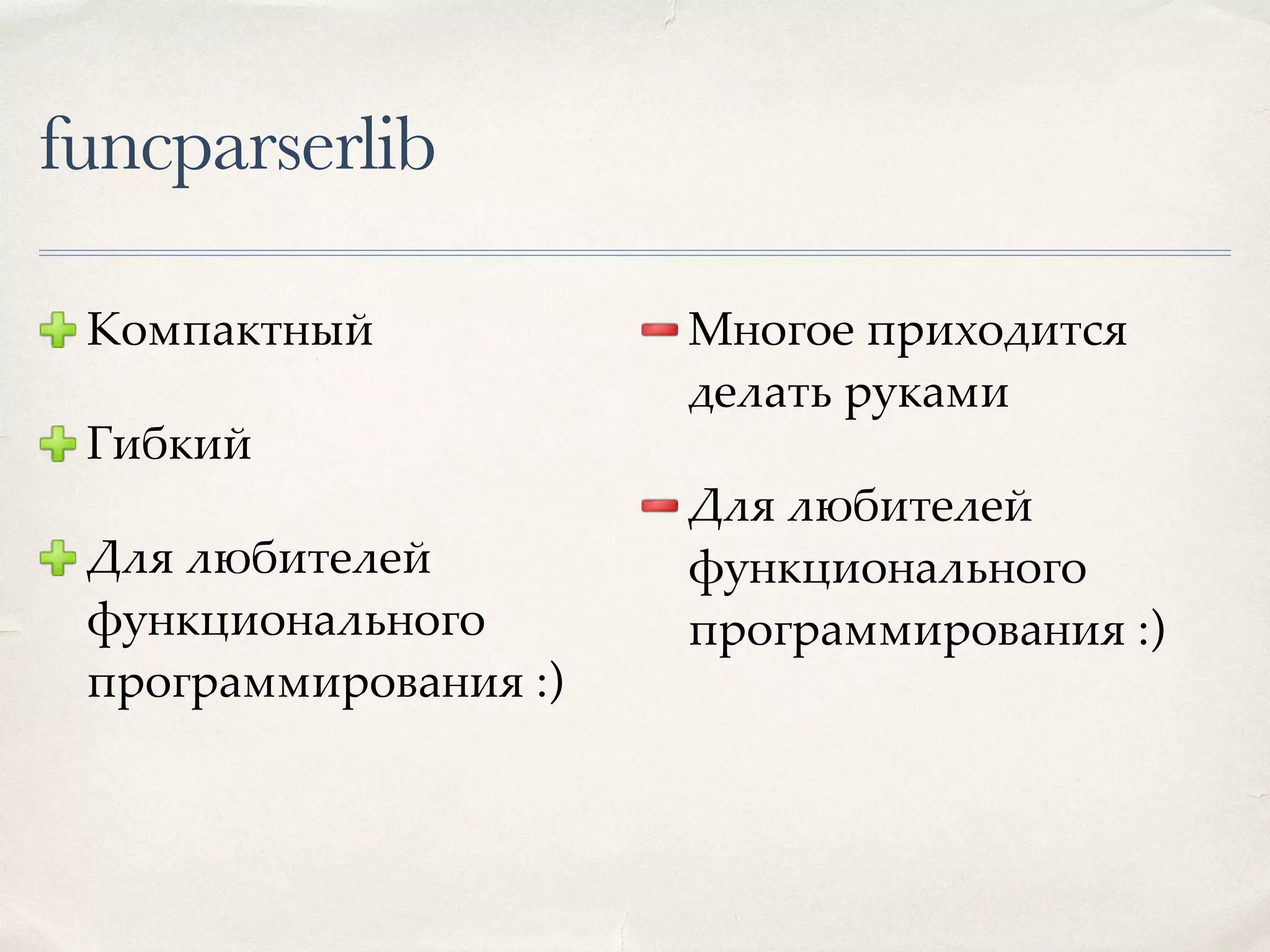 funcparserlib

Компактный

Гибкий

Для любителей функционального программирования :)

Многое приходится делать руками

Для любителей функционального программирования :)